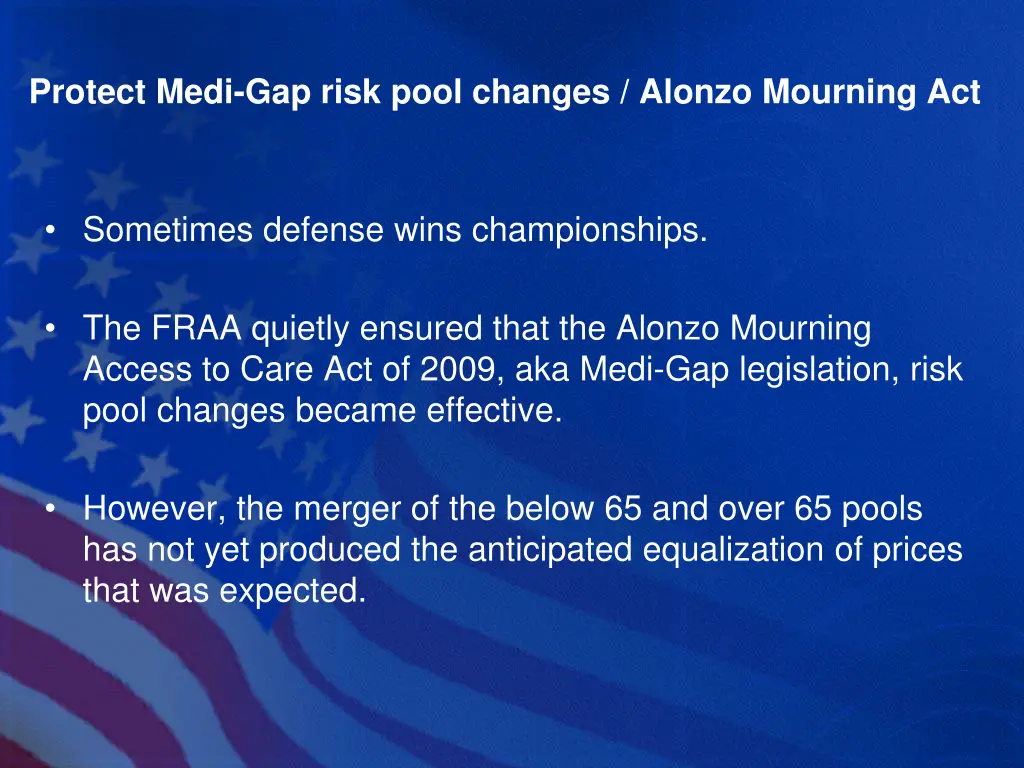 Protect Medi-Gap risk pool changes / Alonzo Mourning Act

• Sometimes defense wins championships.

• The FRAA quietly ensured that the Alonzo Mourning Access to Care Act of 2009, aka Medi-Gap legislation, risk pool changes became effective.

• However, the merger of the below 65 and over 65 pools has not yet produced the anticipated equalization of prices that was expected.